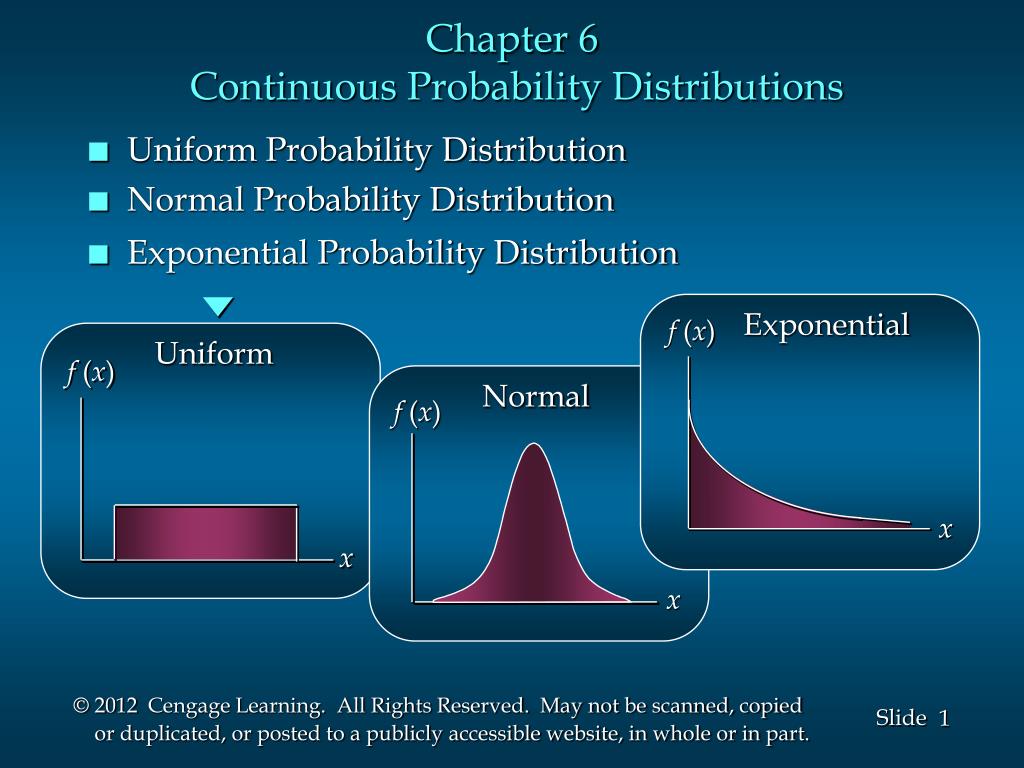 Chapter 6
Continuous Probability Distributions

■ Uniform Probability Distribution
■ Normal Probability Distribution
■ Exponential Probability Distribution

Uniform
$f(x)$
$x$

Normal
$f(x)$
$x$

Exponential
$f(x)$
$x$

© 2012 Cengage Learning. All Rights Reserved. May not be scanned, copied or duplicated, or posted to a publicly accessible website, in whole or in part.

Slide 1